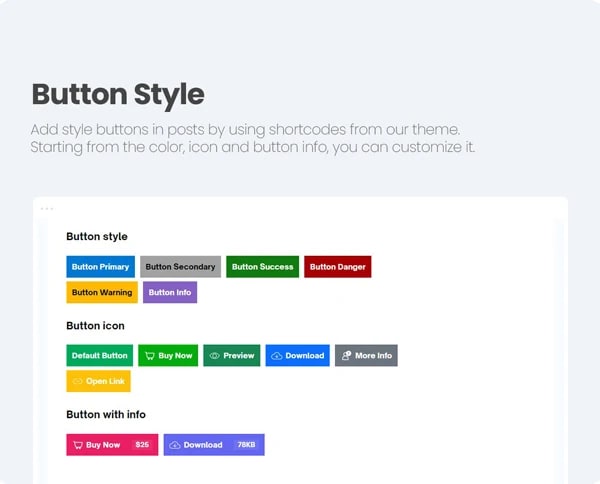 Button Style

Add style buttons in posts by using shortcodes from our theme. Starting from the color, icon and button info, you can customize it.

Button style

Button Primary Button Secondary Button Success Button Danger
Button Warning Button Info

Button icon

Default Button Buy Now Preview Download More Info
Open Link

Button with info

Buy Now $25 Download 78KB